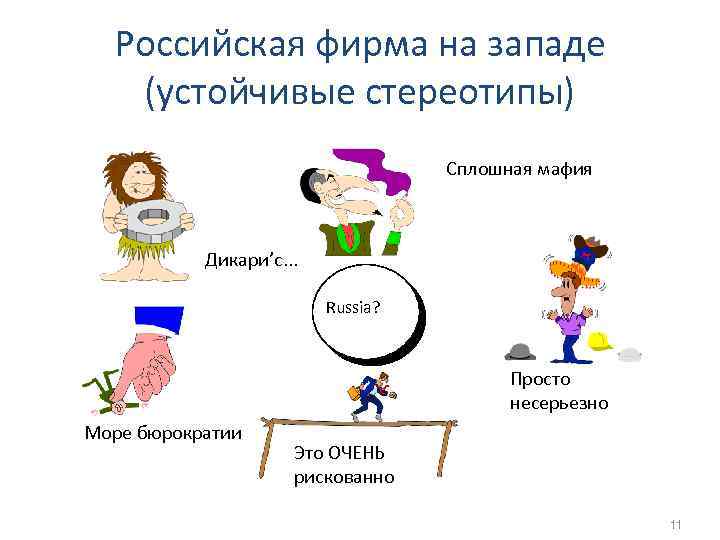 Российская фирма на западе (устойчивые стереотипы)

Сплошная мафия

Дикари'с...

Russia?

Просто несерьезно

Море бюрократии

Это ОЧЕНЬ рискованно

11